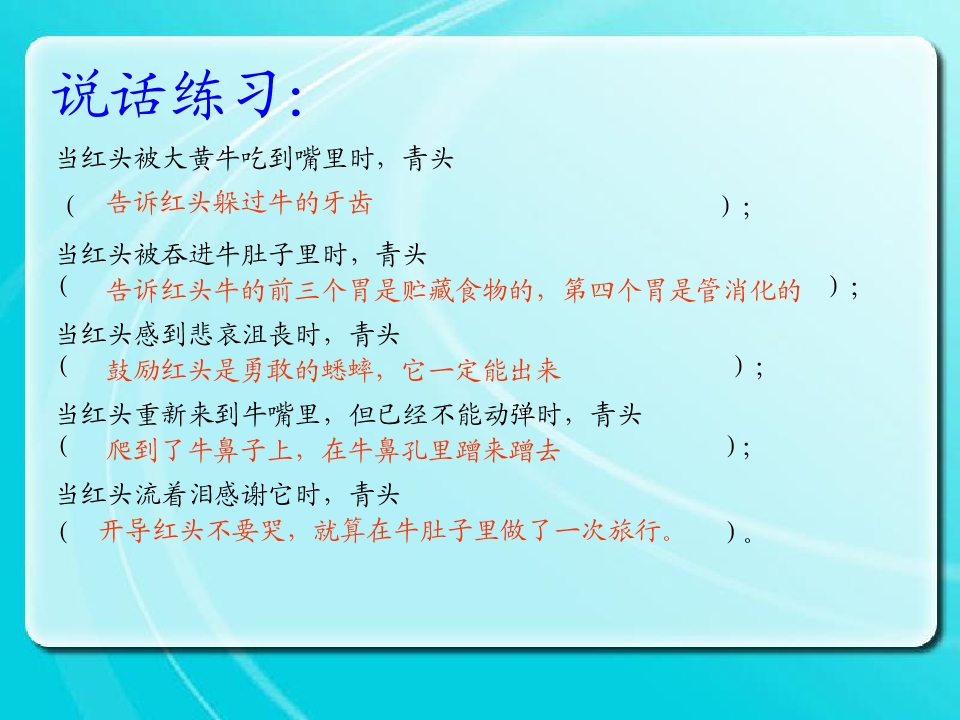 说话练习：

当红头被大黄牛吃到嘴里时，青头
（ 告诉红头躲过牛的牙齿 ）；

当红头被吞进牛肚子里时，青头
（ 告诉红头牛的前三个胃是贮藏食物的，第四个胃是管消化的 ）；

当红头感到悲哀沮丧时，青头
（ 鼓励红头是勇敢的蟋蟀，它一定能出来 ）；

当红头重新来到牛嘴里，但已经不能动弹时，青头
（ 爬到了牛鼻子上，在牛鼻孔里蹭来蹭去 ）；

当红头流着泪感谢它时，青头
（ 开导红头不要哭，就算在牛肚子里做了一次旅行。 ）。